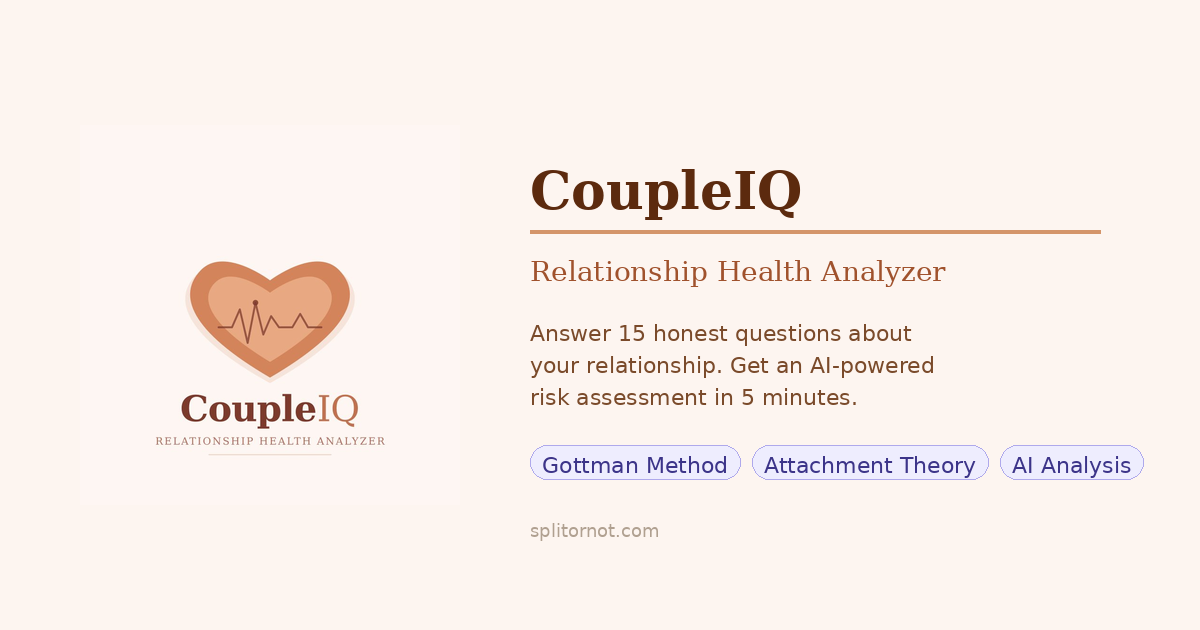 CoupleIQ
RELATIONSHIP HEALTH ANALYZER

CoupleIQ

Relationship Health Analyzer

Answer 15 honest questions about your relationship. Get an AI-powered risk assessment in 5 minutes.

Gottman Method
Attachment Theory
AI Analysis

splitornot.com